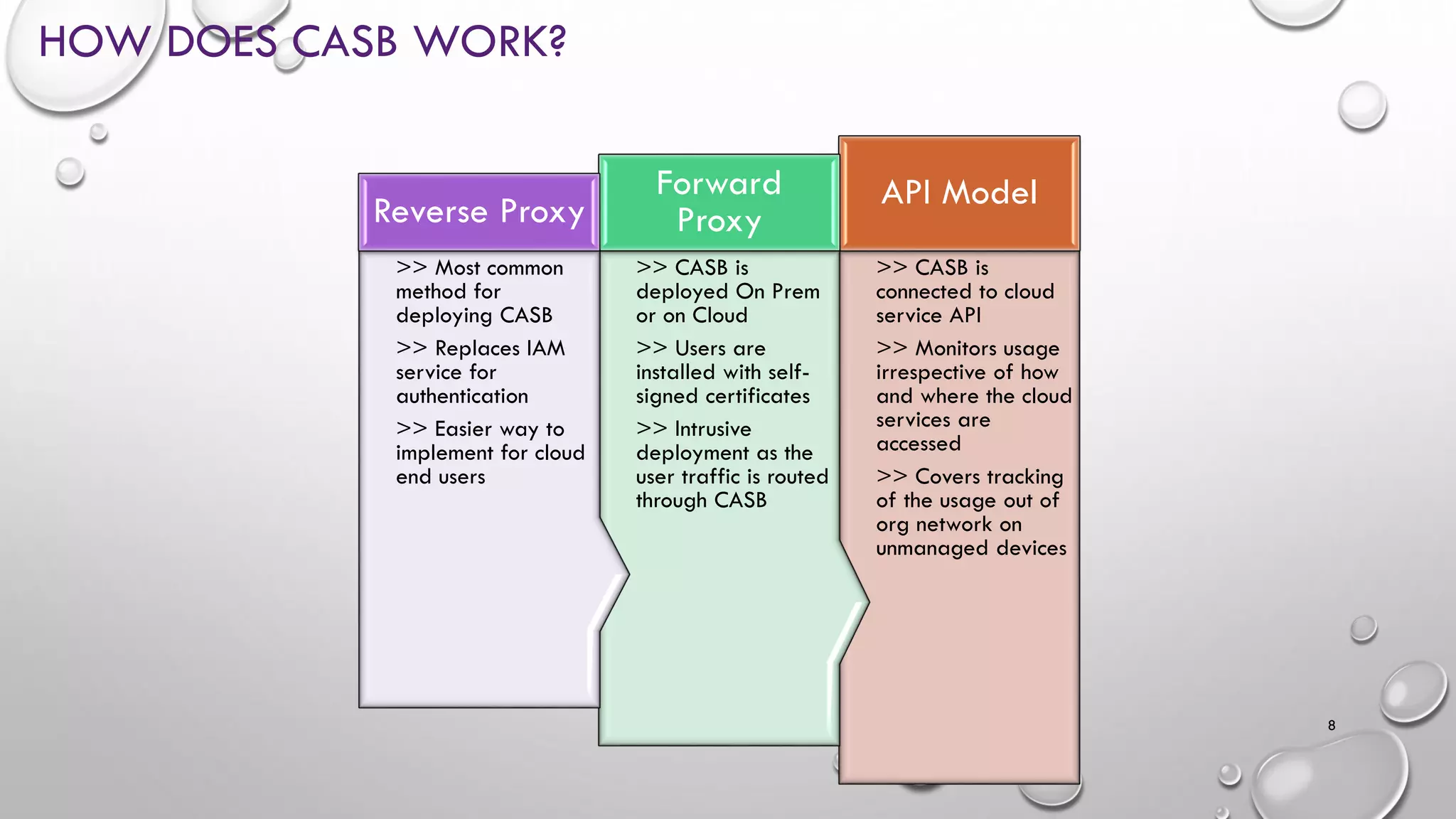 HOW DOES CASB WORK?

Reverse Proxy

>> Most common method for deploying CASB

>> Replaces IAM service for authentication

>> Easier way to implement for cloud end users

Forward Proxy

>> CASB is deployed On Prem or on Cloud

>> Users are installed with self-signed certificates

>> Intrusive deployment as the user traffic is routed through CASB

API Model

>> CASB is connected to cloud service API

>> Monitors usage irrespective of how and where the cloud services are accessed

>> Covers tracking of the usage out of org network on unmanaged devices

8